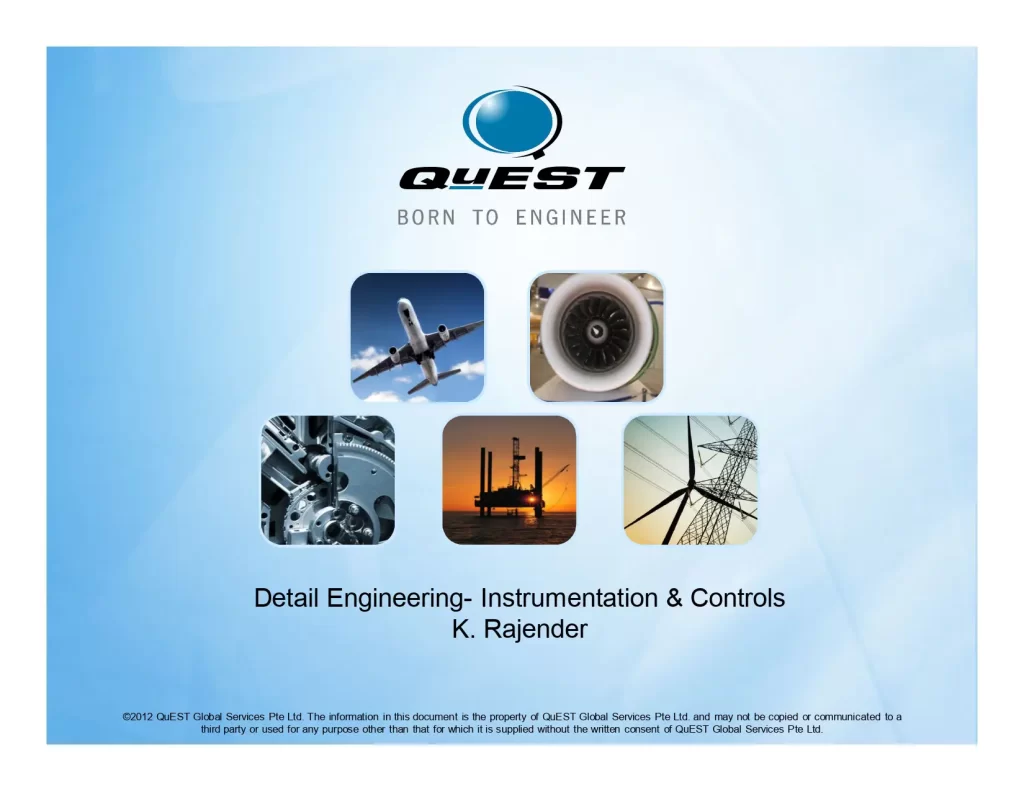 QuEST
BORN TO ENGINEER

Detail Engineering- Instrumentation & Controls
K. Rajender

©2012 QuEST Global Services Pte Ltd. The information in this document is the property of QuEST Global Services Pte Ltd. and may not be copied or communicated to a third party or used for any purpose other than that for which it is supplied without the written consent of QuEST Global Services Pte Ltd.